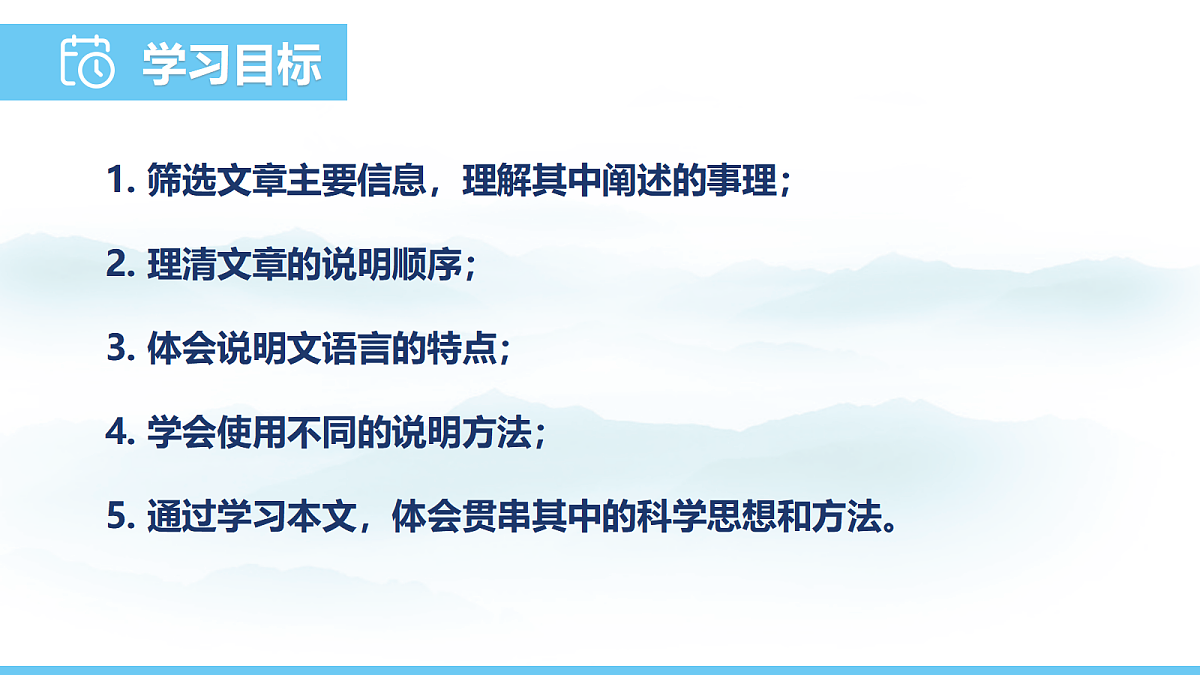 学习目标

1. 筛选文章主要信息，理解其中阐述的事理；

2. 理清文章的说明顺序；

3. 体会说明文语言的特点；

4. 学会使用不同的说明方法；

5. 通过学习本文，体会贯串其中的科学思想和方法。